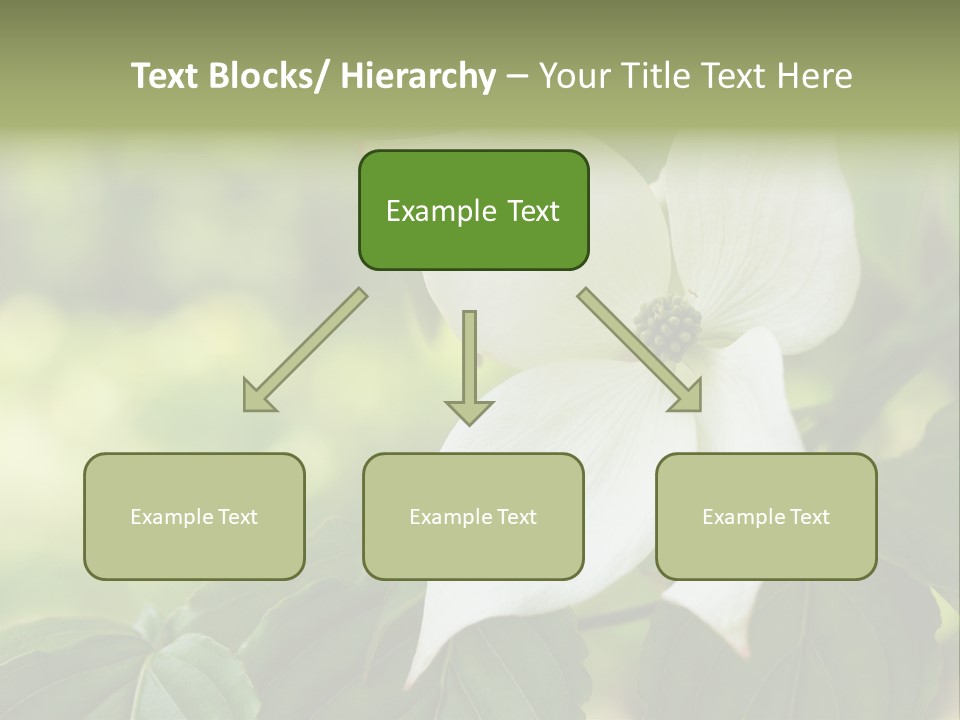 Text Blocks/ Hierarchy – Your Title Text Here

Example Text

Example Text

Example Text

Example Text